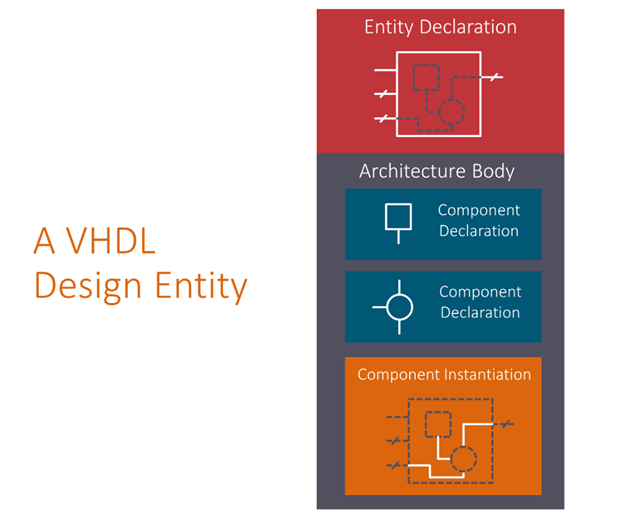 A VHDL Design Entity

Entity Declaration

Architecture Body

Component Declaration

Component Declaration

Component Instantiation